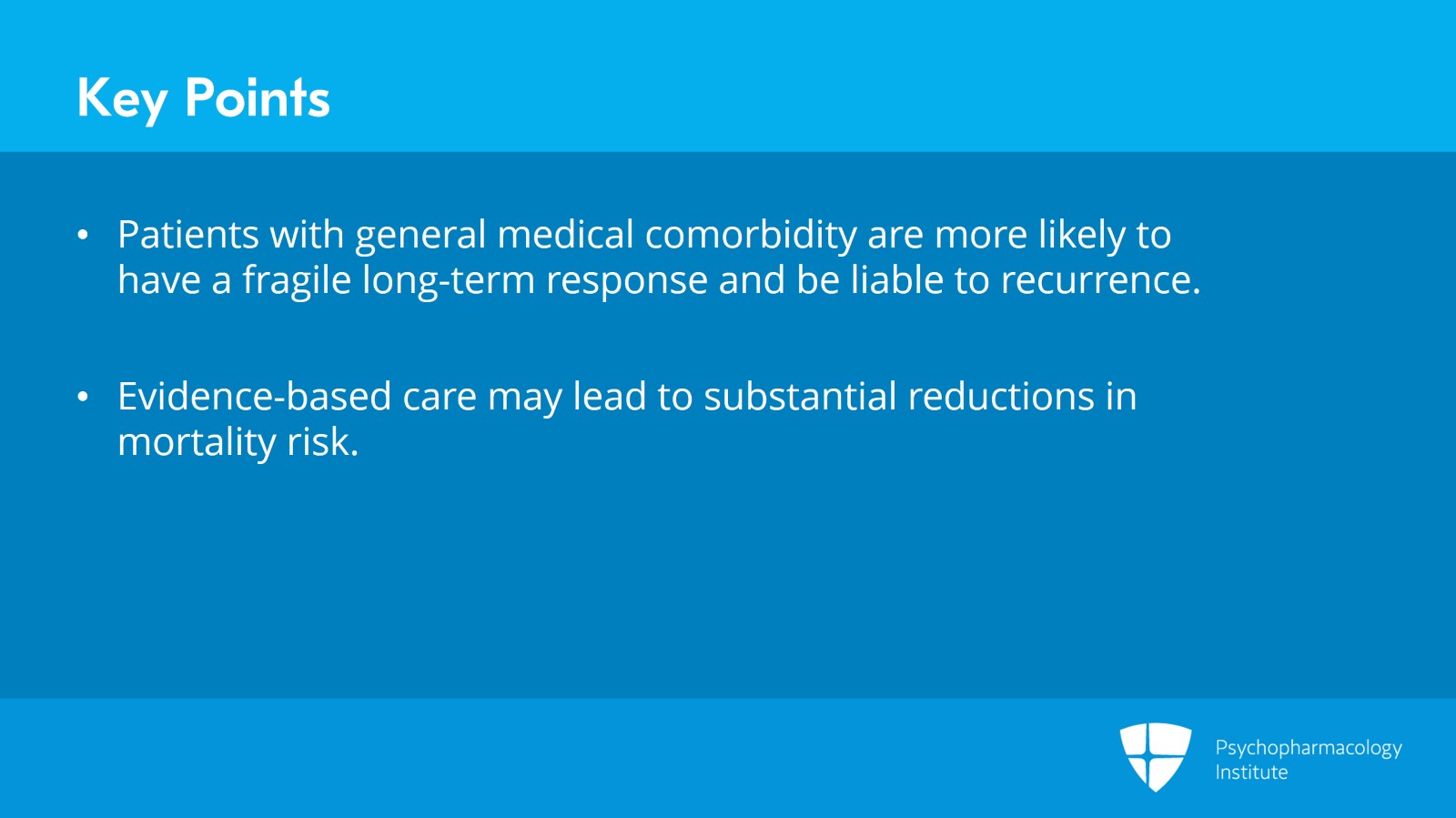 Key Points

• Patients with general medical comorbidity are more likely to have a fragile long-term response and be liable to recurrence.

• Evidence-based care may lead to substantial reductions in mortality risk.

Psychopharmacology Institute